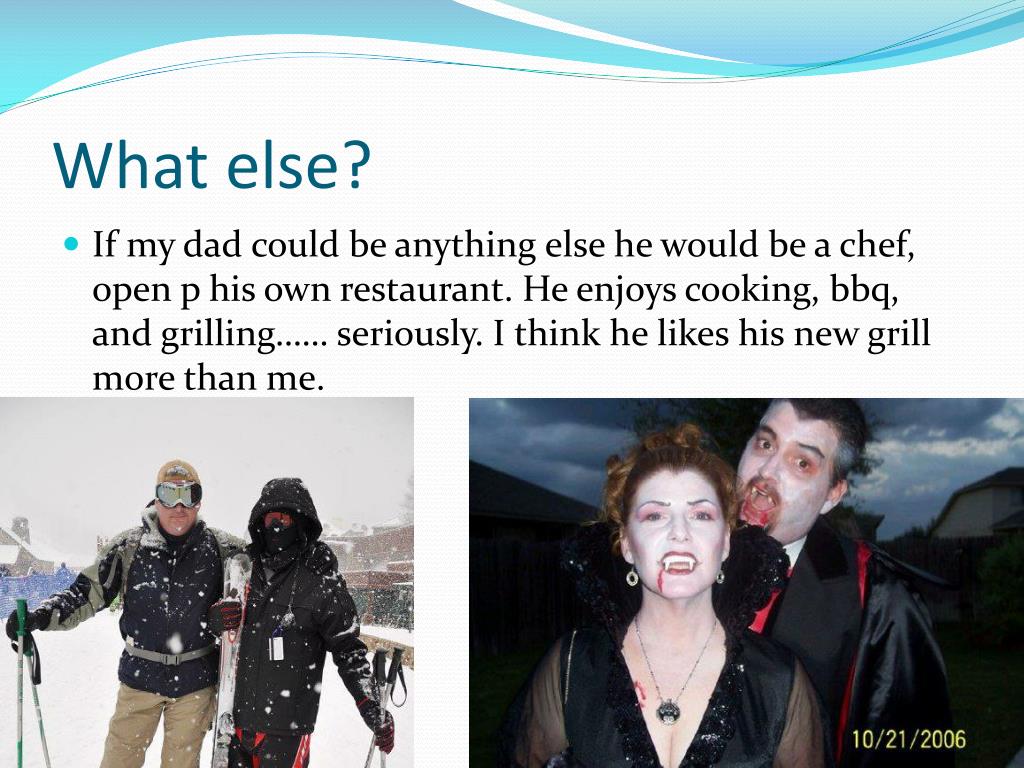 What else?

If my dad could be anything else he would be a chef, open p his own restaurant. He enjoys cooking, bbq, and grilling…… seriously. I think he likes his new grill more than me.

10/21/2006